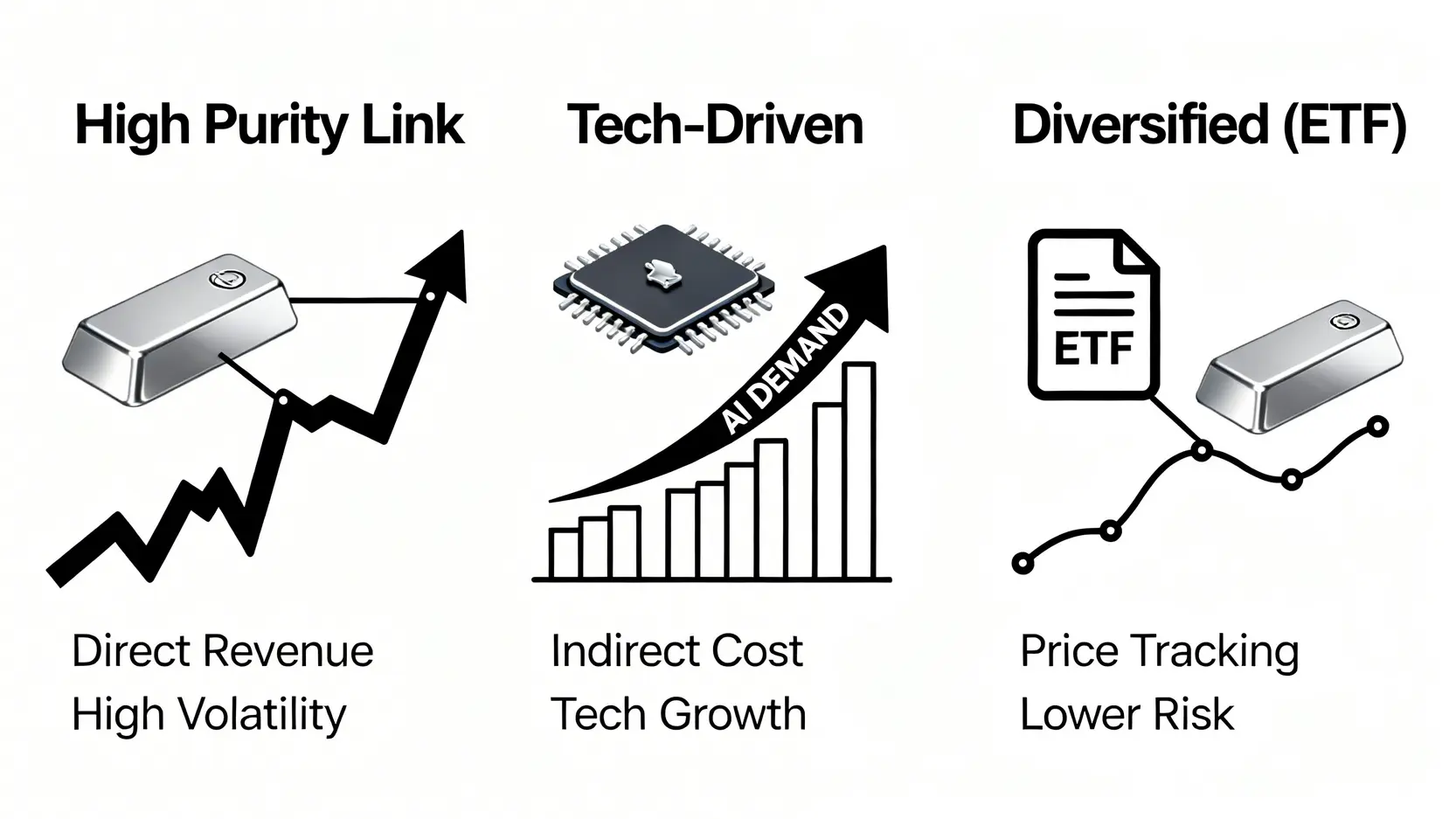 High Purity Link

Direct Revenue
High Volatility

Tech-Driven

AI DEMAND

Indirect Cost
Tech Growth

Diversified (ETF)

ETF

Price Tracking
Lower Risk